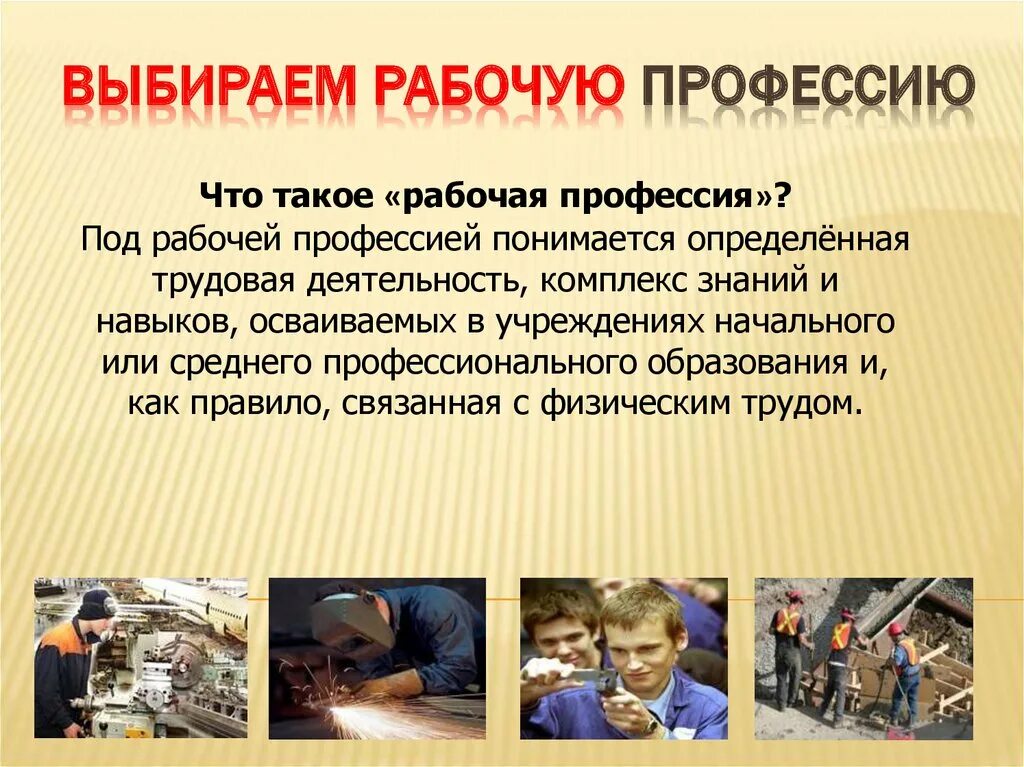 ВЫБИРАЕМ РАБОЧУЮ ПРОФЕССИЮ

Что такое «рабочая профессия»?
Под рабочей профессией понимается определённая трудовая деятельность, комплекс знаний и навыков, осваиваемых в учреждениях начального или среднего профессионального образования и, как правило, связанная с физическим трудом.